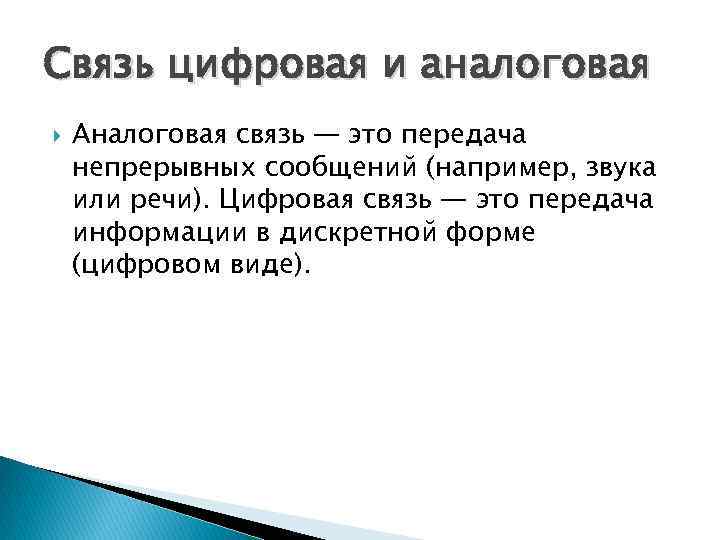 Связь цифровая и аналоговая

Аналоговая связь — это передача непрерывных сообщений (например, звука или речи). Цифровая связь — это передача информации в дискретной форме (цифровом виде).